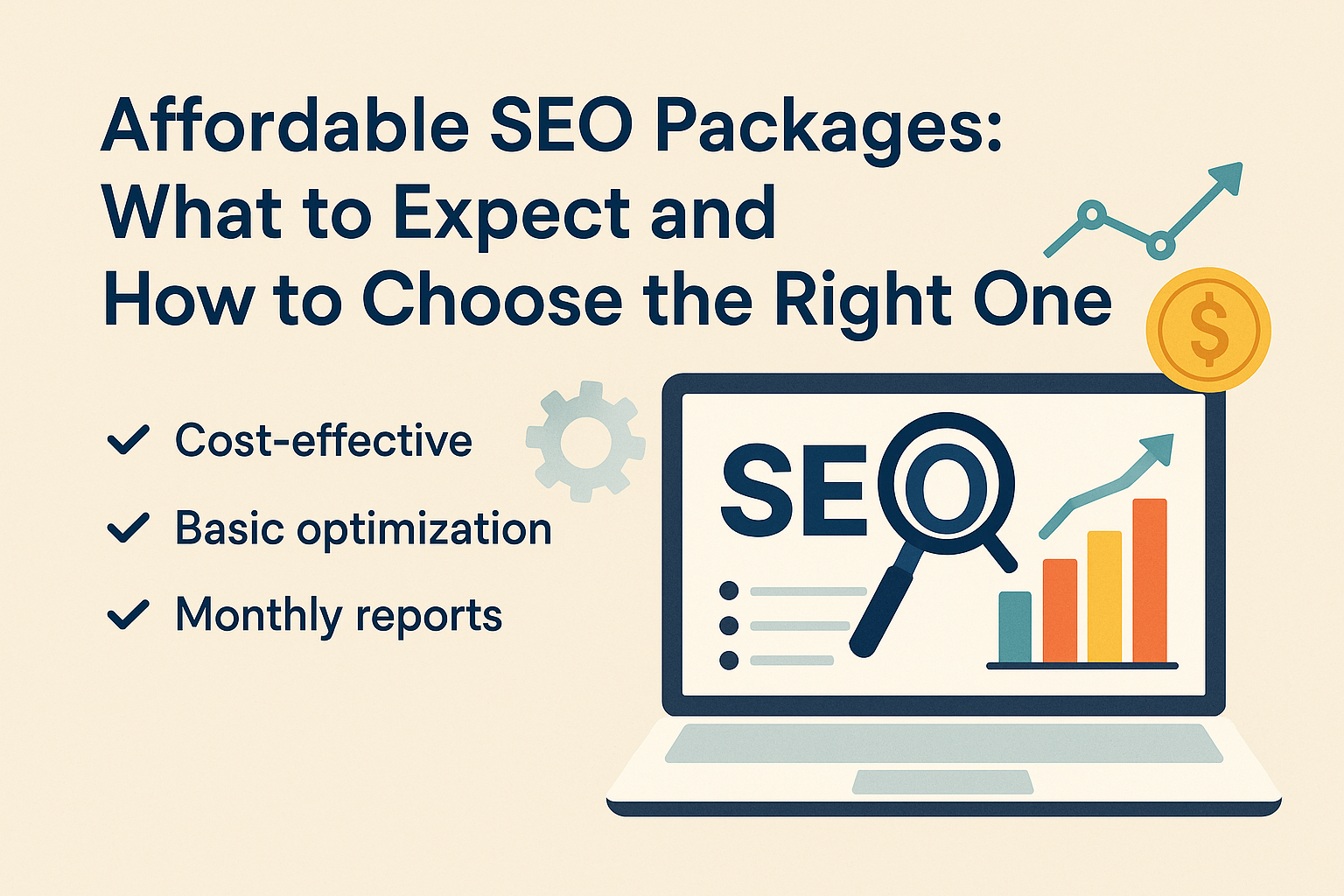 Affordable SEO Packages: What to Expect and How to Choose the Right One

✓ Cost-effective

✓ Basic optimization

✓ Monthly reports

SEO

$